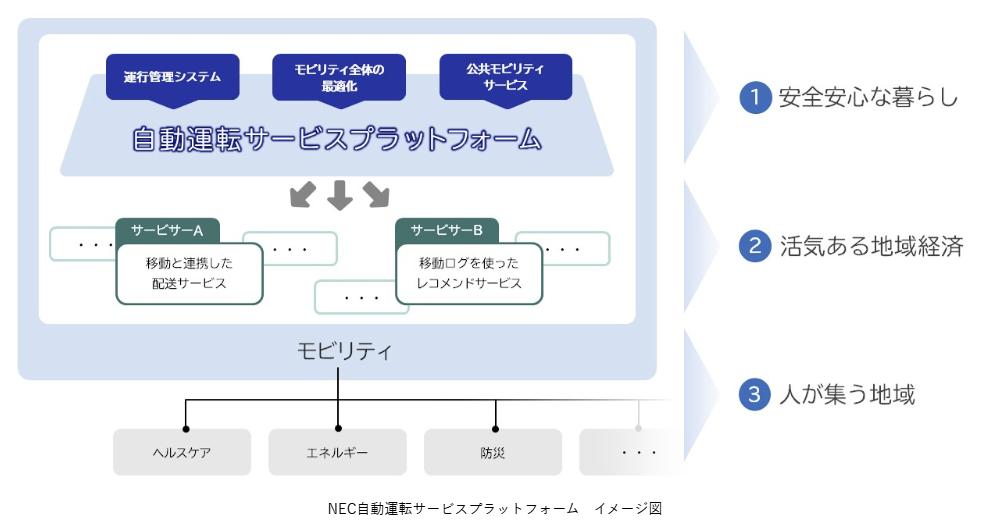 運行管理システム

モビリティ全体の最適化

公共モビリティサービス

自動運転サービスプラットフォーム

・・・

サービサーA

移動と連携した配送サービス

・・・

・・・

サービサーB

移動ログを使ったレコメンドサービス

・・・

モビリティ

ヘルスケア

エネルギー

防災

・・・

1 安全安心な暮らし

2 活気ある地域経済

3 人が集う地域

NEC自動運転サービスプラットフォーム　イメージ図